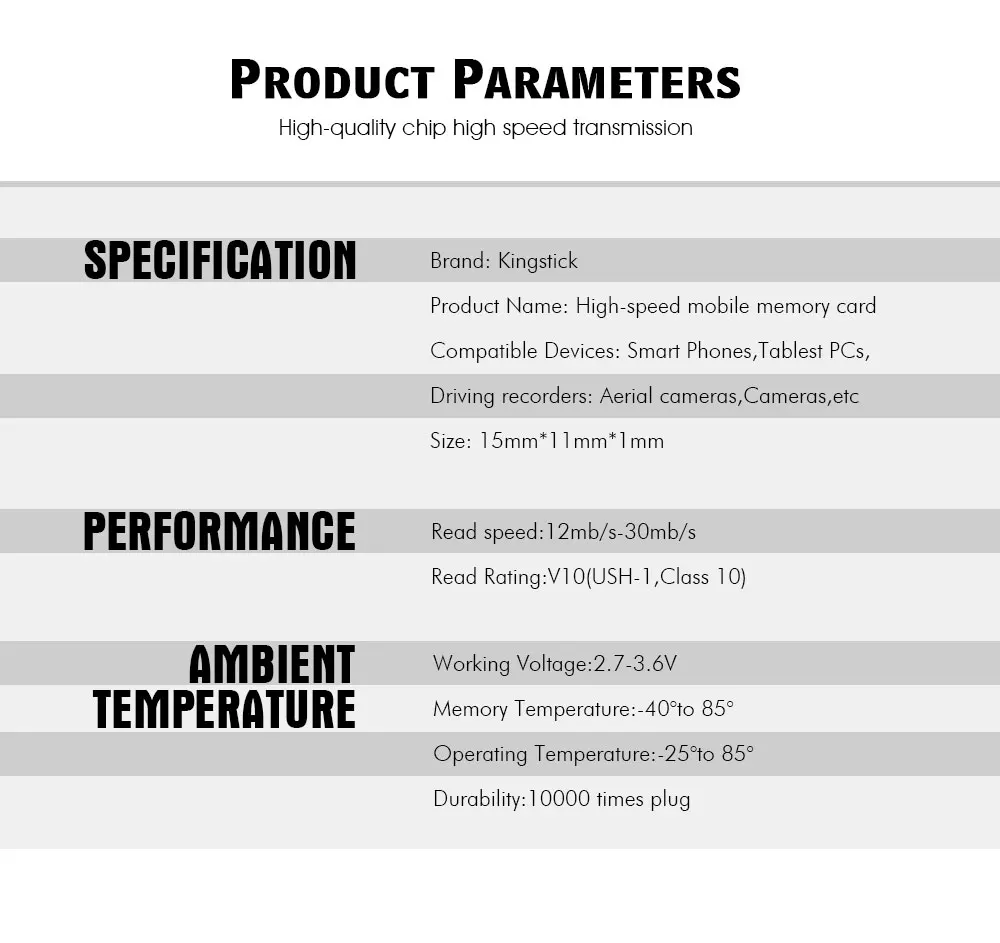 PRODUCT PARAMETERS
High-quality chip high speed transmission

SPECIFICATION

Brand: Kingstick
Product Name: High-speed mobile memory card
Compatible Devices: Smart Phones,Tablest PCs,
Driving recorders: Aerial cameras,Cameras,etc
Size: 15mm*11mm*1mm

PERFORMANCE

Read speed:12mb/s-30mb/s
Read Rating:V10(USH-1,Class 10)

AMBIENT TEMPERATURE

Working Voltage:2.7-3.6V
Memory Temperature:-40°to 85°
Operating Temperature:-25°to 85°
Durability:10000 times plug